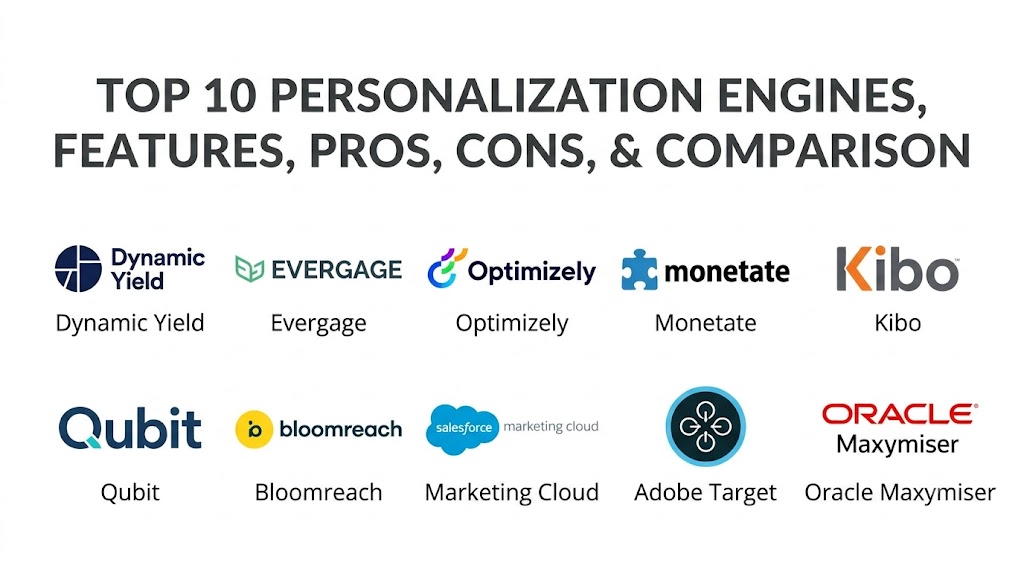 TOP 10 PERSONALIZATION ENGINES, FEATURES, PROS, CONS, & COMPARISON

Dynamic Yield
Dynamic Yield

EVERGAGE
Evergage

Optimizely
Optimizely

monetate
Monetate

Kibo
Kibo

Qubit
Qubit

bloomreach
Bloomreach

salesforce marketing cloud
Marketing Cloud

Adobe Target

ORACLE
Maxymiser
Oracle Maxymiser